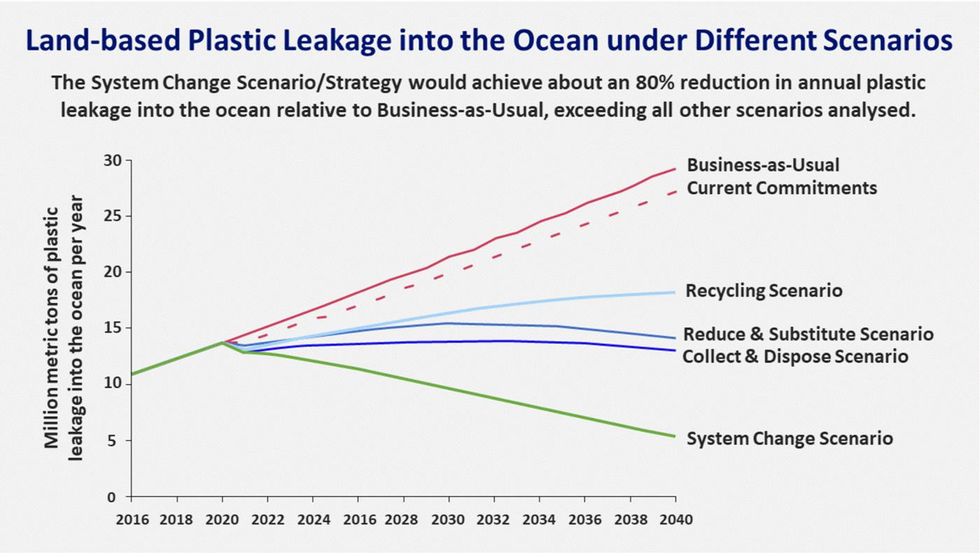 Land-based Plastic Leakage into the Ocean under Different Scenarios

The System Change Scenario/Strategy would achieve about an 80% reduction in annual plastic leakage into the ocean relative to Business-as-Usual, exceeding all other scenarios analysed.

Million metric tons of plastic leakage into the ocean per year

30
25
20
15
10
5
0

2016 2018 2020 2022 2024 2016 2028 2030 2032 2034 2036 2038 2040

Business-as-Usual
Current Commitments
Recycling Scenario
Reduce & Substitute Scenario
Collect & Dispose Scenario
System Change Scenario